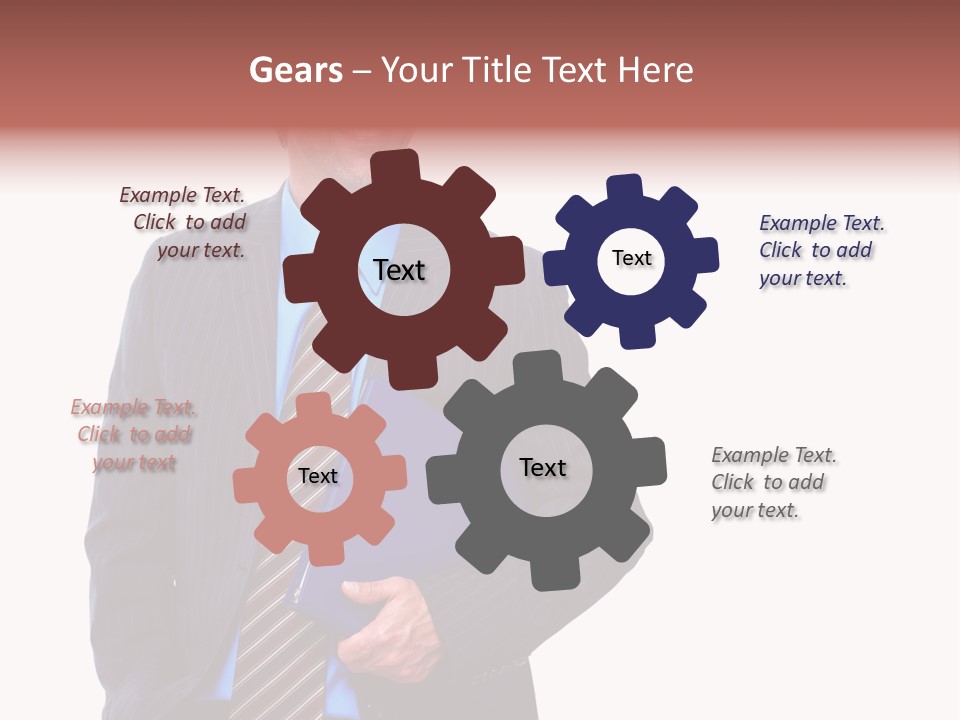 Gears – Your Title Text Here

Example Text. Click to add your text.

Text

Text

Example Text. Click to add your text.

Example Text. Click to add your text

Text

Text

Example Text. Click to add your text.